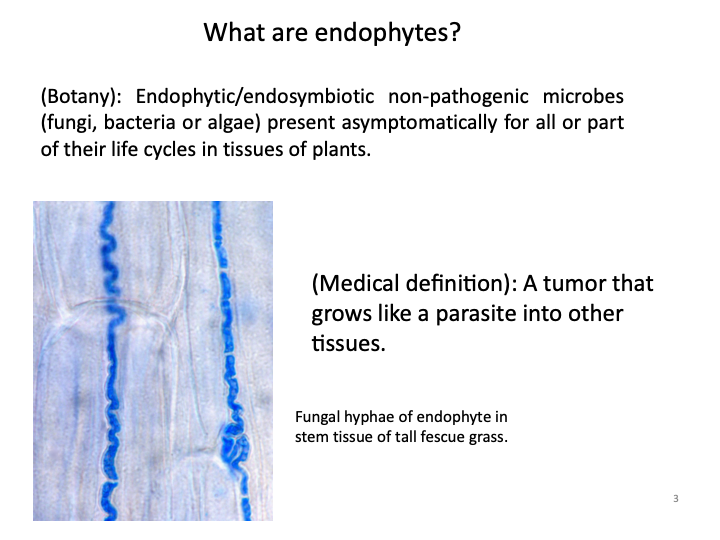 What are endophytes?

(Botany): Endophytic/endosymbiotic non-pathogenic microbes (fungi, bacteria or algae) present asymptomatically for all or part of their life cycles in tissues of plants.

(Medical definition): A tumor that grows like a parasite into other tissues.

Fungal hyphae of endophyte in stem tissue of tall fescue grass.

3